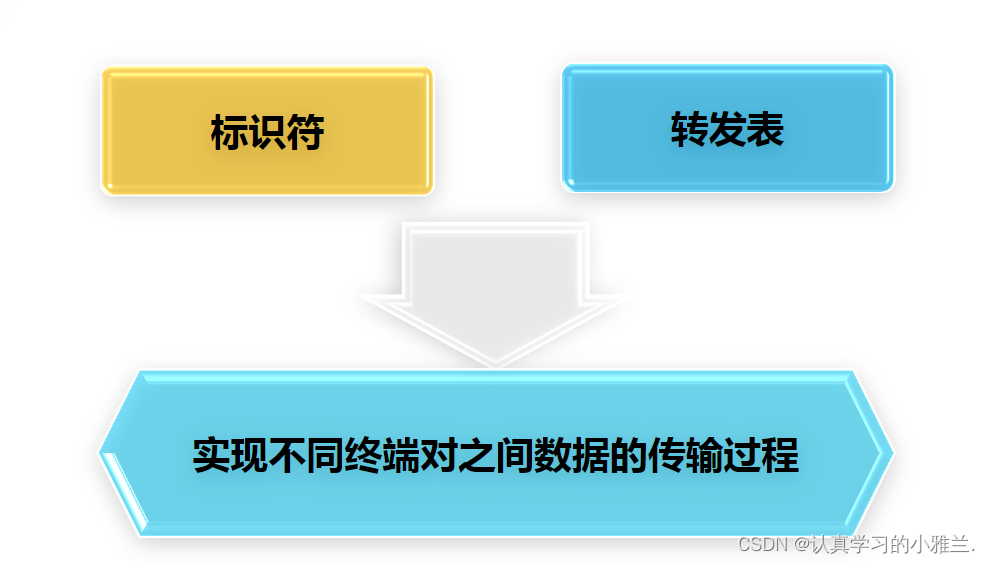 标识符

转发表

实现不同终端对之间数据的传输过程

CSDN @认真学习的小雅兰.